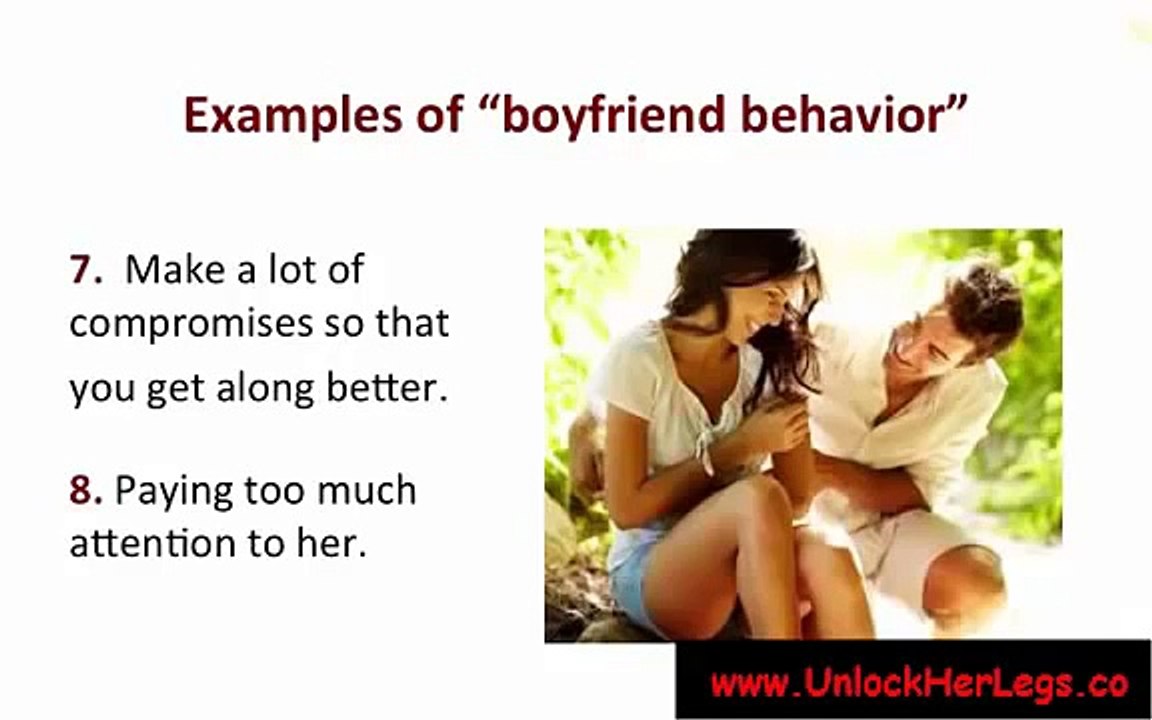 Examples of “boyfriend behavior”

7. Make a lot of compromises so that you get along better.

8. Paying too much attention to her.

www.UnlockHerLegs.co